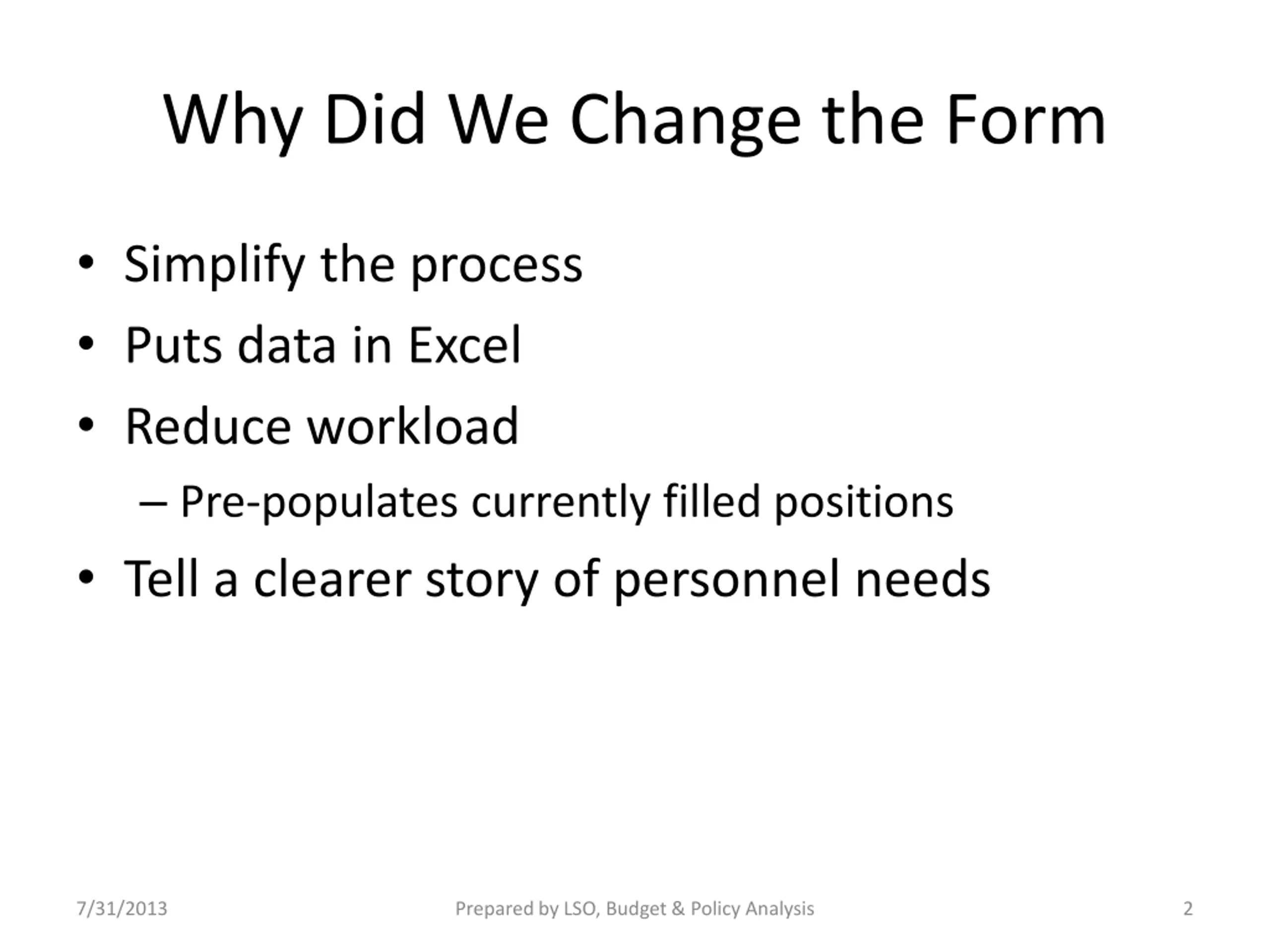 Why Did We Change the Form

• Simplify the process
• Puts data in Excel
• Reduce workload
  – Pre-populates currently filled positions
• Tell a clearer story of personnel needs

7/31/2013 Prepared by LSO, Budget & Policy Analysis 2